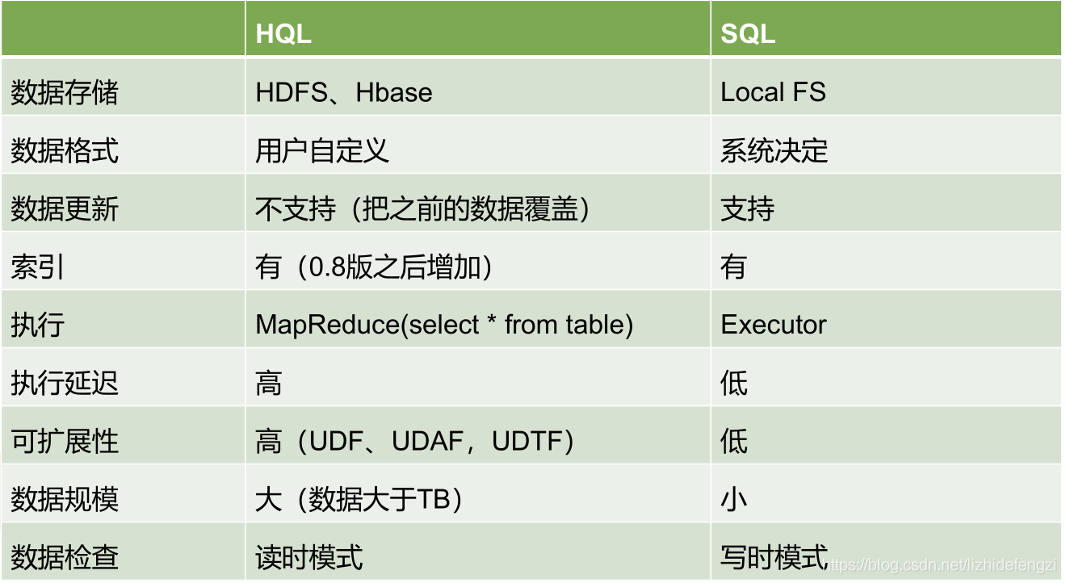 |  | HQL | SQL |
|---|---|---|
| 数据存储 | HDFS、Hbase | Local FS |
| 数据格式 | 用户自定义 | 系统决定 |
| 数据更新 | 不支持（把之前的数据覆盖） | 支持 |
| 索引 | 有（0.8版之后增加） | 有 |
| 执行 | MapReduce(select * from table) | Executor |
| 执行延迟 | 高 | 低 |
| 可扩展性 | 高（UDF、UDAF，UDTF） | 低 |
| 数据规模 | 大（数据大于TB） | 小 |
| 数据检查 | 读时模式 | 写时模式 |

https://blog.csdn.net/lizhidefengzi